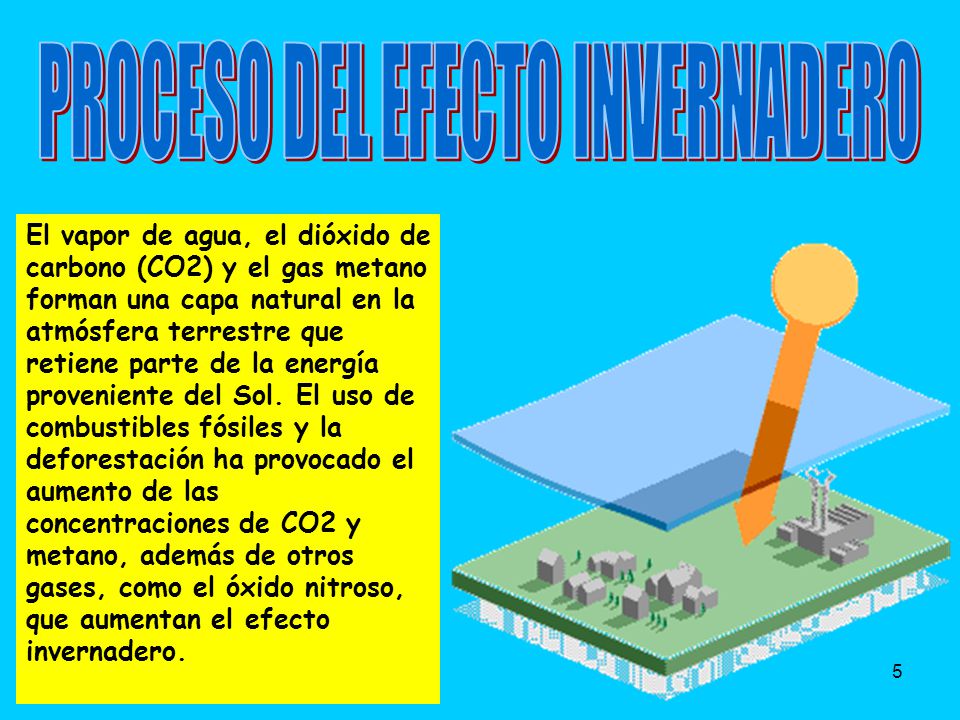 PROCESO DEL EFECTO INVERNADERO

El vapor de agua, el dióxido de carbono (CO2) y el gas metano forman una capa natural en la atmósfera terrestre que retiene parte de la energía proveniente del Sol. El uso de combustibles fósiles y la deforestación ha provocado el aumento de las concentraciones de CO2 y metano, además de otros gases, como el óxido nitroso, que aumentan el efecto invernadero.

5